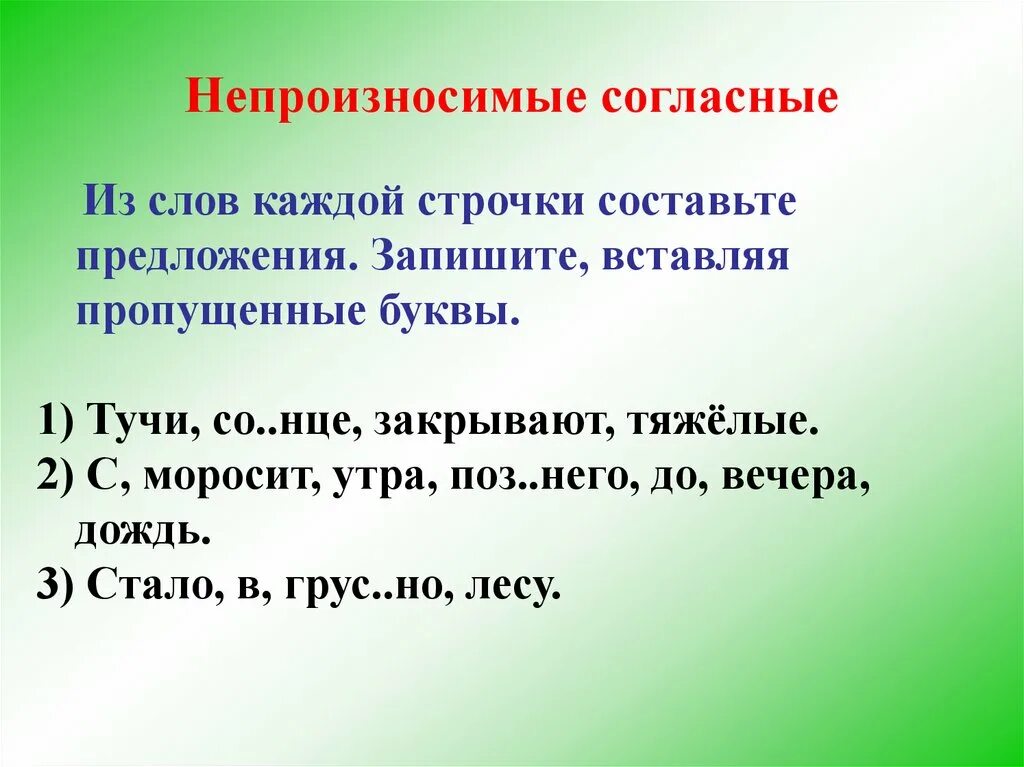 Непроизносимые согласные

Из слов каждой строчки составьте предложения. Запишите, вставляя пропущенные буквы.

1) Тучи, со..нце, закрывают, тяжёлые.
2) С, моросит, утра, поз..него, до, вечера, дождь.
3) Стало, в, грус..но, лесу.